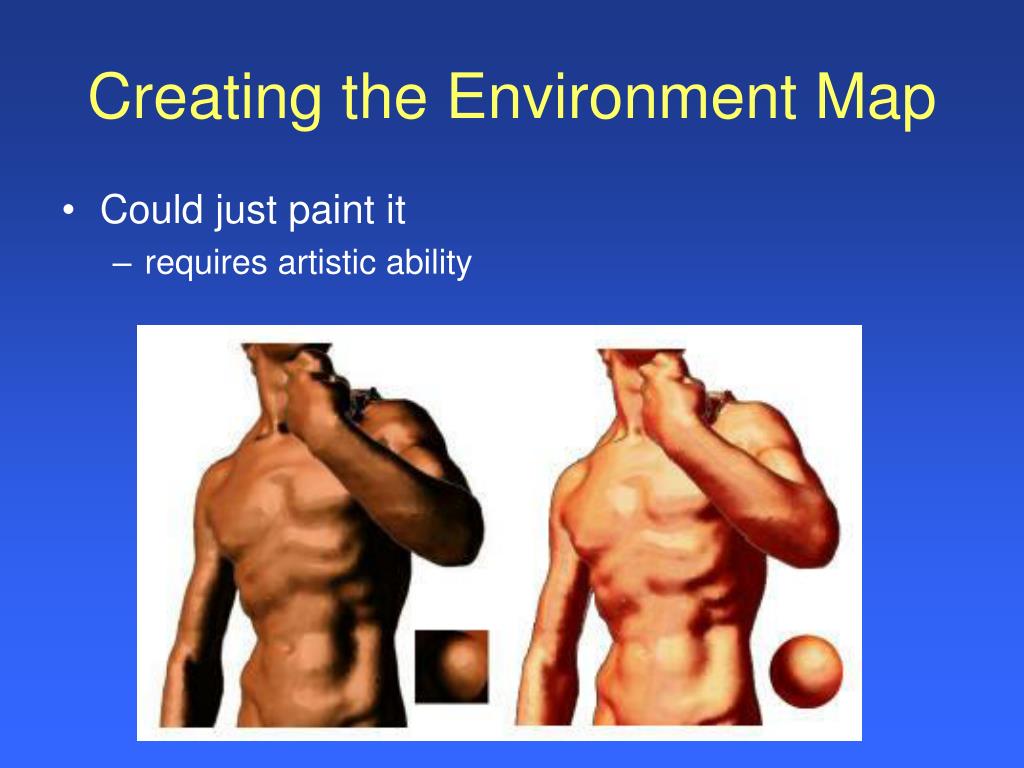 Creating the Environment Map

• Could just paint it
  – requires artistic ability